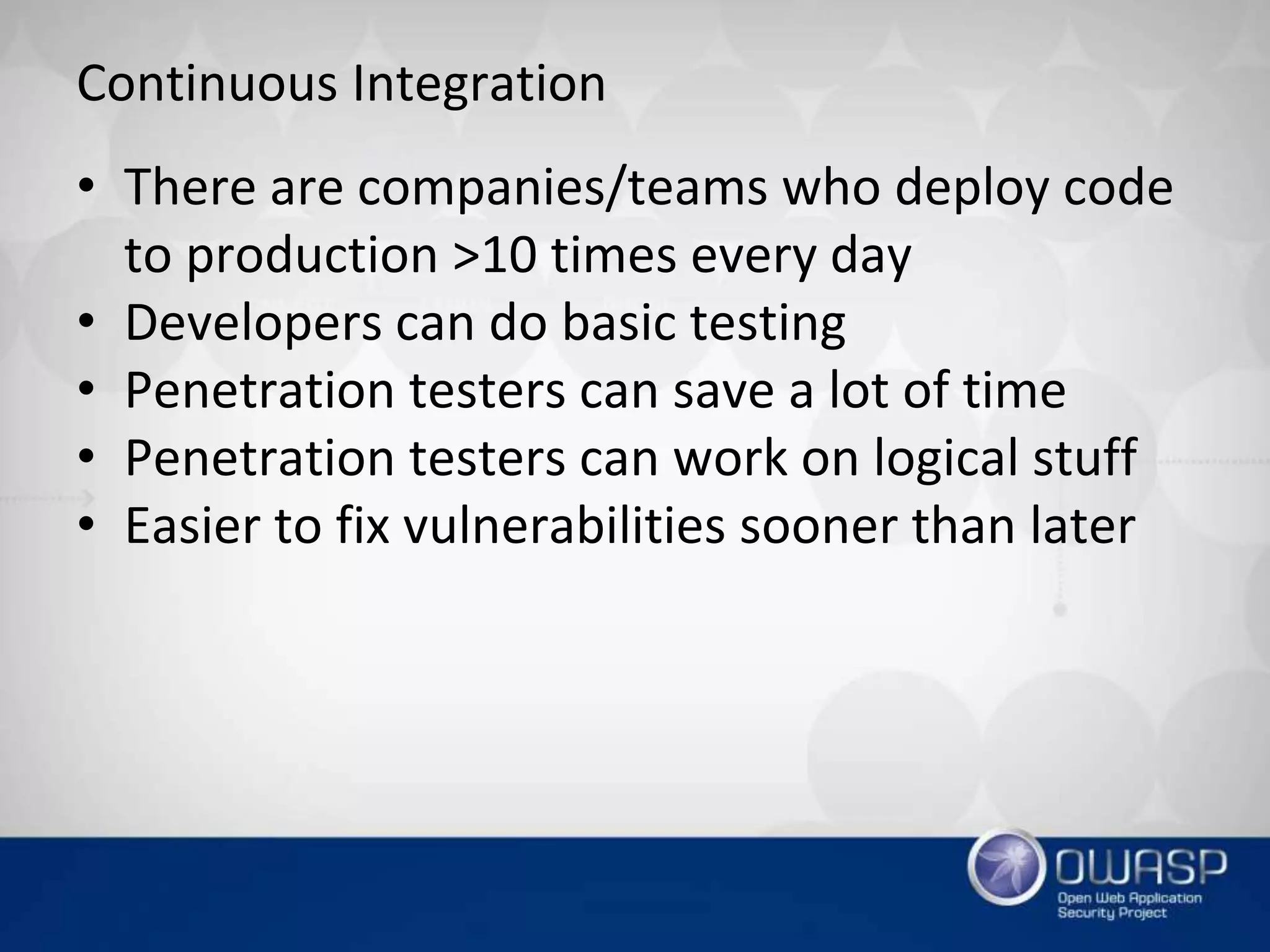 Continuous Integration

• There are companies/teams who deploy code to production >10 times every day
• Developers can do basic testing
• Penetration testers can save a lot of time
• Penetration testers can work on logical stuff
• Easier to fix vulnerabilities sooner than later

OWASP
Open Web Application Security Project